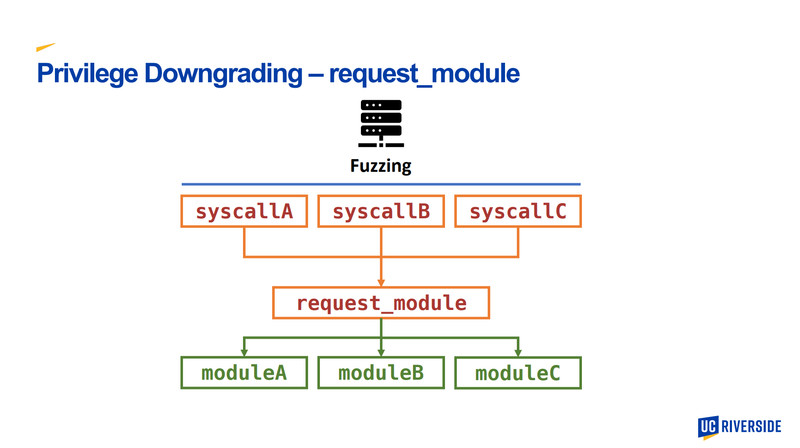 Privilege Downgrading – request_module

Fuzzing

syscallA syscallB syscallC

request_module

moduleA moduleB moduleC

UC RIVERSIDE